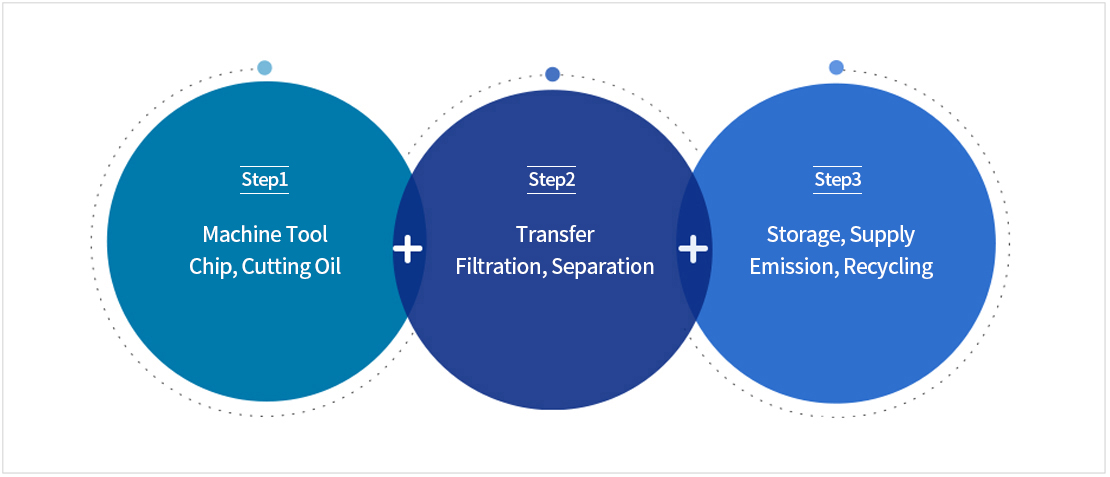 Step1

Machine Tool
Chip, Cutting Oil

+

Step2

Transfer
Filtration, Separation

+

Step3

Storage, Supply
Emission, Recycling